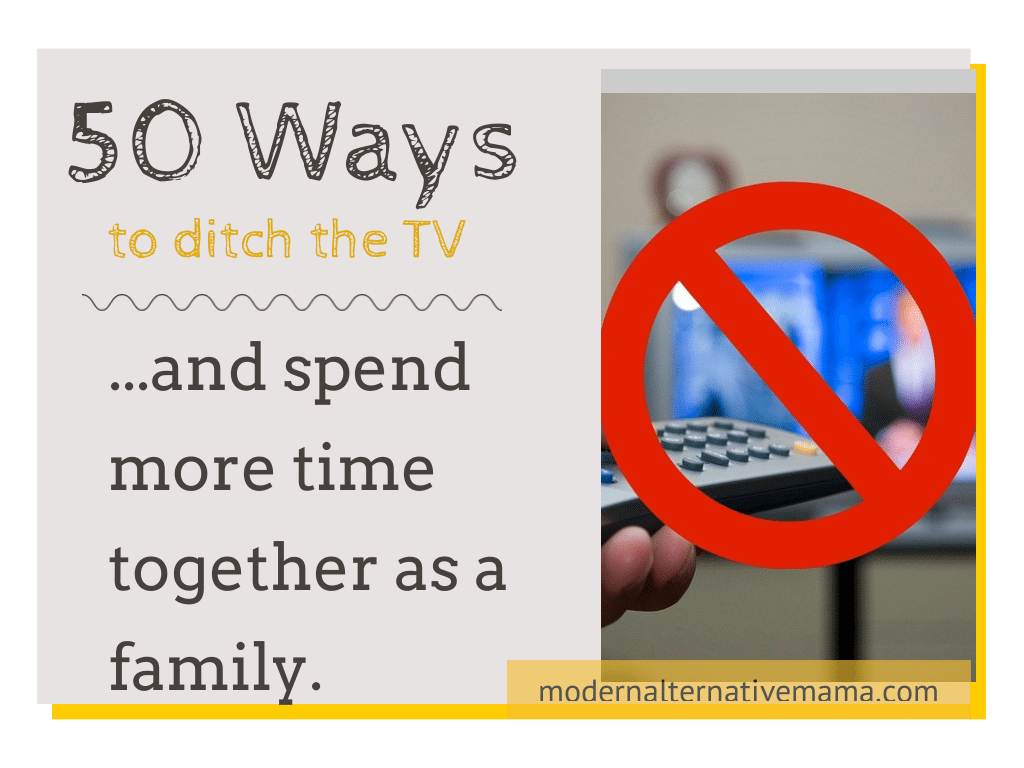 50 Ways

to ditch the TV

...and spend more time together as a family.

modernalternativemama.com